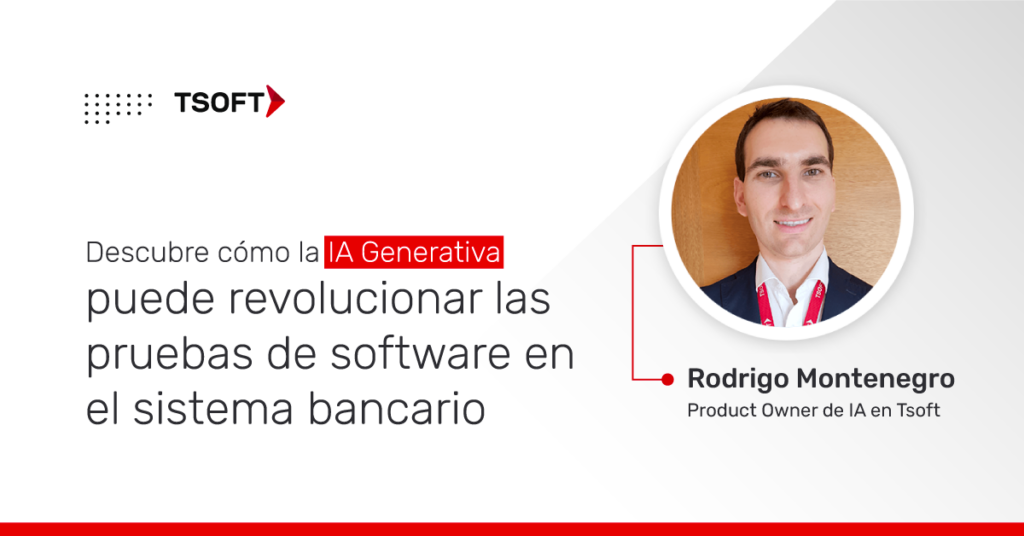 TSOFT

Descubre cómo la IA Generativa puede revolucionar las pruebas de software en el sistema bancario

Rodrigo Montenegro
Product Owner de IA en Tsoft